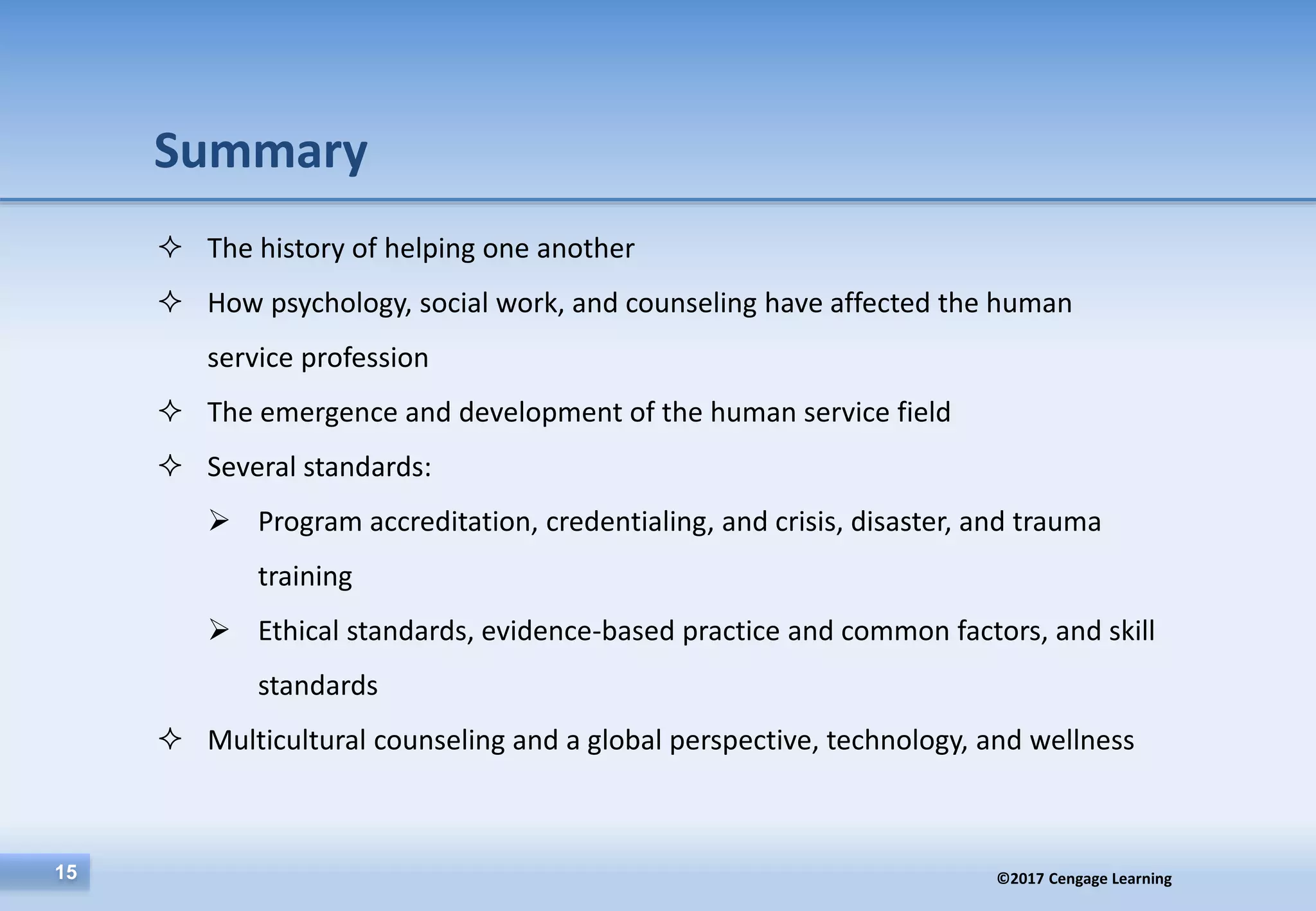 Summary

✧ The history of helping one another

✧ How psychology, social work, and counseling have affected the human service profession

✧ The emergence and development of the human service field

✧ Several standards:

➢ Program accreditation, credentialing, and crisis, disaster, and trauma training

➢ Ethical standards, evidence-based practice and common factors, and skill standards

✧ Multicultural counseling and a global perspective, technology, and wellness

15

©2017 Cengage Learning